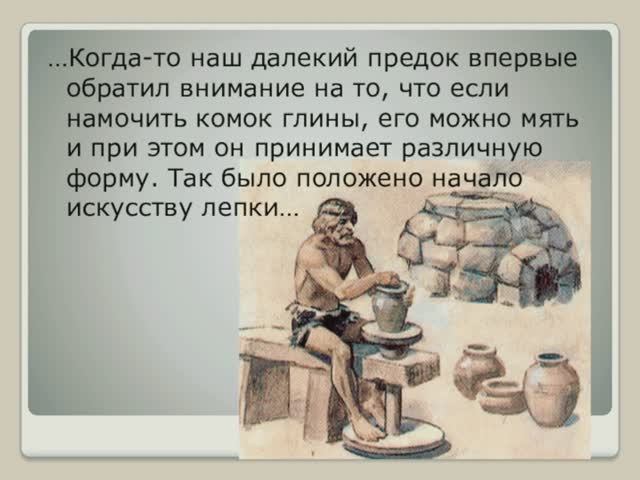 …Когда-то наш далекий предок впервые обратил внимание на то, что если намочить комок глины, его можно мять и при этом он принимает различную форму. Так было положено начало искусству лепки…